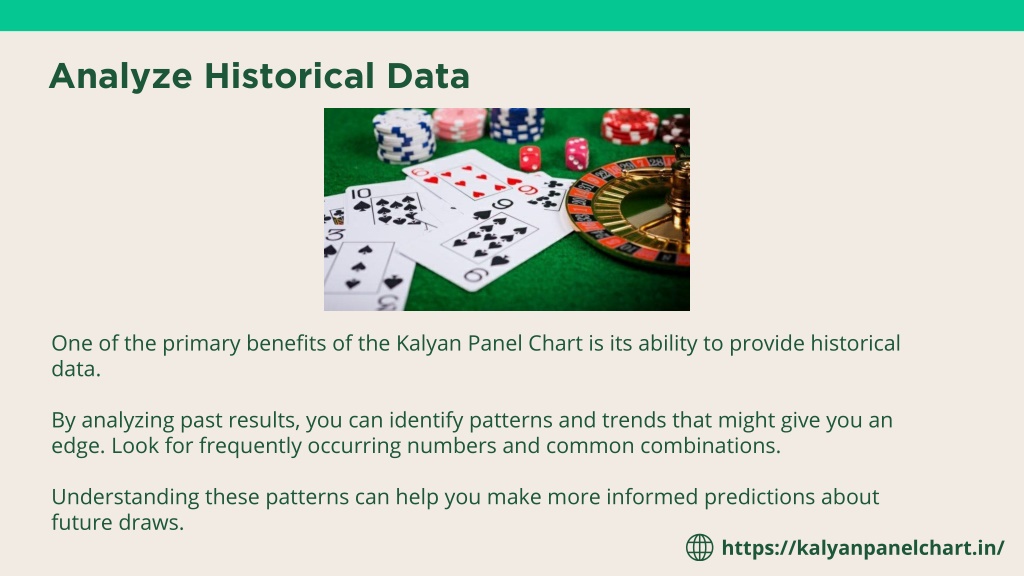 Analyze Historical Data

One of the primary benefits of the Kalyan Panel Chart is its ability to provide historical data.

By analyzing past results, you can identify patterns and trends that might give you an edge. Look for frequently occurring numbers and common combinations.

Understanding these patterns can help you make more informed predictions about future draws.

https://kalyanpanelchart.in/